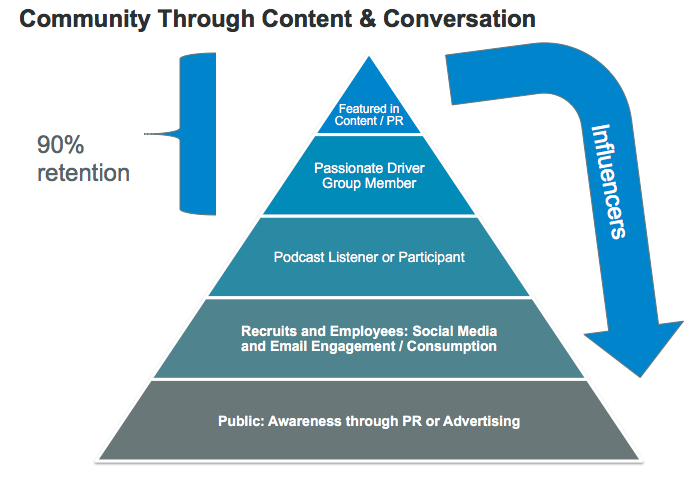 Community Through Content & Conversation

90% retention

Featured in Content / PR

Passionate Driver Group Member

Podcast Listener or Participant

Recruits and Employees: Social Media and Email Engagement / Consumption

Public: Awareness through PR or Advertising

Influencers